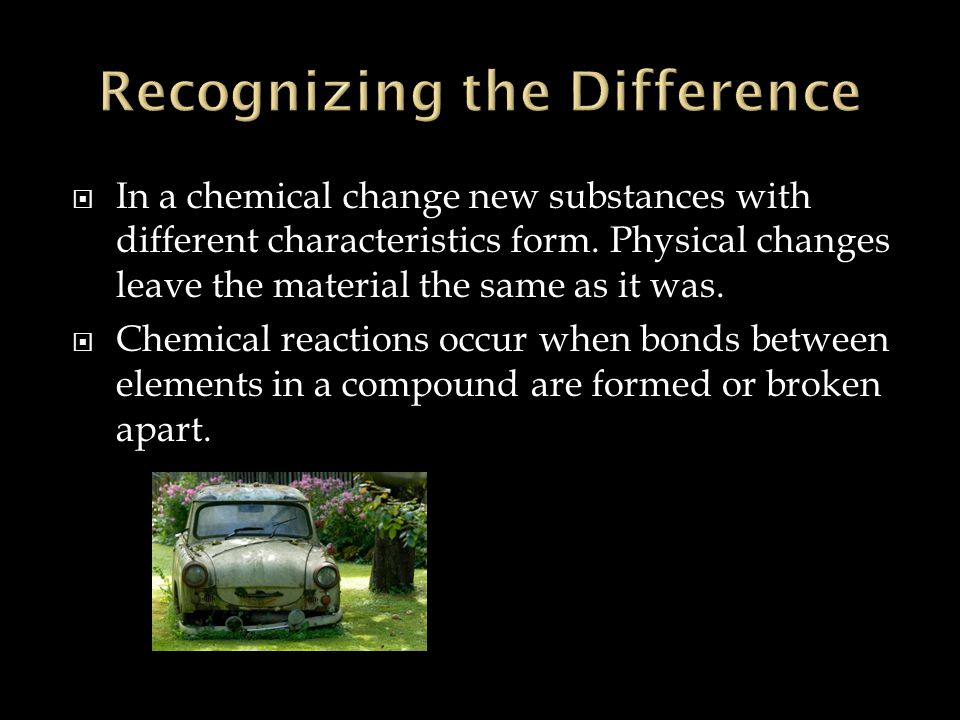 Recognizing the Difference

In a chemical change new substances with different characteristics form. Physical changes leave the material the same as it was.

Chemical reactions occur when bonds between elements in a compound are formed or broken apart.